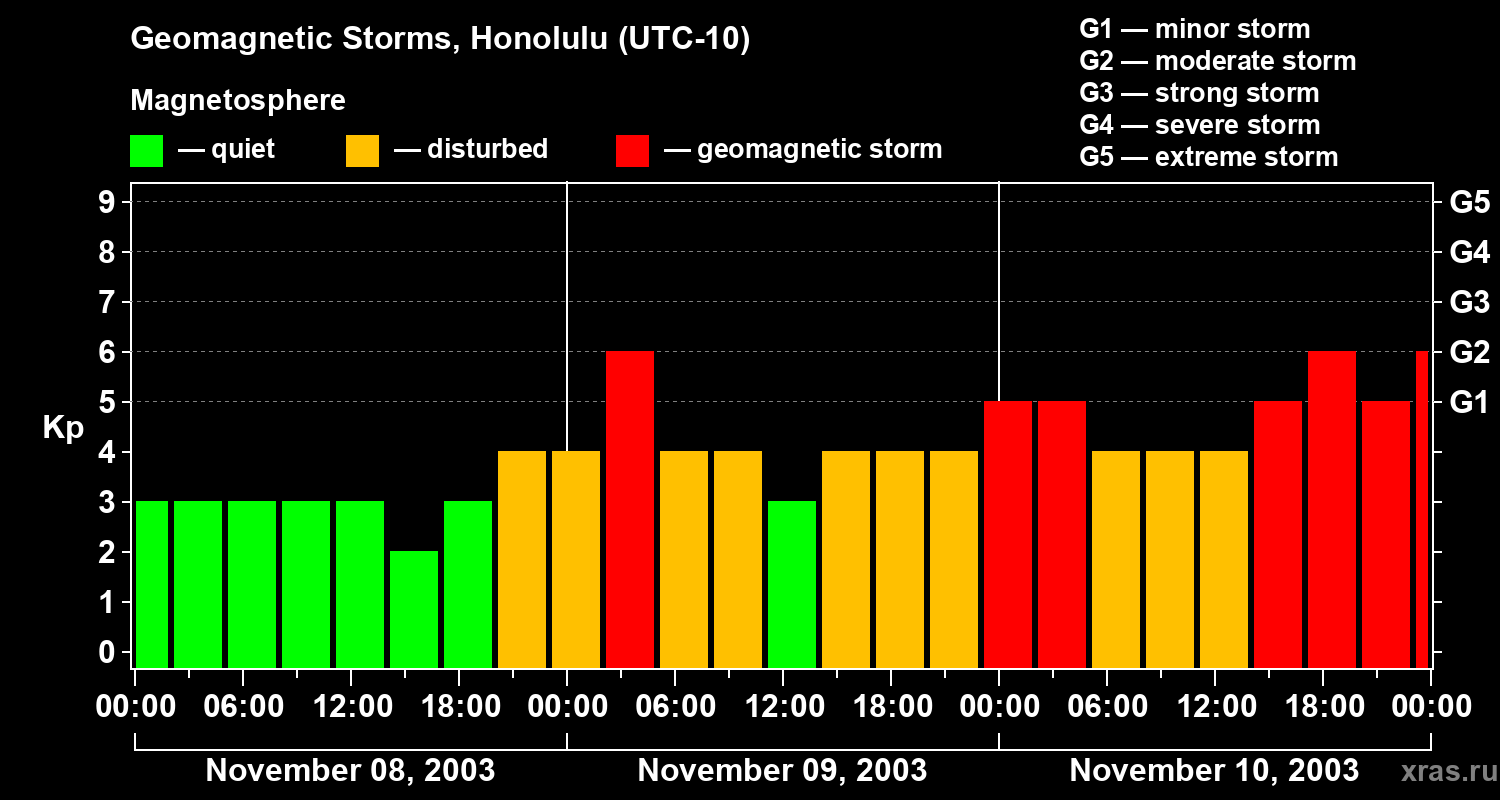 Geomagnetic Storms, Honolulu (UTC-10)

Magnetosphere

— quiet — disturbed — geomagnetic storm

G1 — minor storm
G2 — moderate storm
G3 — strong storm
G4 — severe storm
G5 — extreme storm

Kp

9
8
7
6
5
4
3
2
1
0

G5
G4
G3
G2
G1

00:00 06:00 12:00 18:00 00:00 06:00 12:00 18:00 00:00 06:00 12:00 18:00 00:00

November 08, 2003
November 09, 2003
November 10, 2003

xras.ru